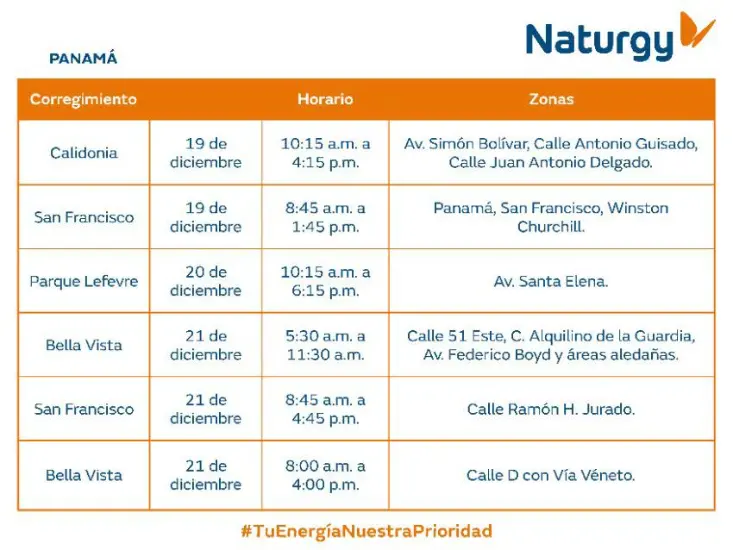 Naturgy

PANAMÁ

| Corregimiento | | Horario | Zonas |
|---|---|---|---|
| Calidonia | 19 de diciembre | 10:15 a.m. a 4:15 p.m. | Av. Simón Bolívar, Calle Antonio Guisado, Calle Juan Antonio Delgado. |
| San Francisco | 19 de diciembre | 8:45 a.m. a 1:45 p.m. | Panamá, San Francisco, Winston Churchill. |
| Parque Lefevre | 20 de diciembre | 10:15 a.m. a 6:15 p.m. | Av. Santa Elena. |
| Bella Vista | 21 de diciembre | 5:30 a.m. a 11:30 a.m. | Calle 51 Este, C. Alquilino de la Guardia, Av. Federico Boyd y áreas aledañas. |
| San Francisco | 21 de diciembre | 8:45 a.m. a 4:45 p.m. | Calle Ramón H. Jurado. |
| Bella Vista | 21 de diciembre | 8:00 a.m. a 4:00 p.m. | Calle D con Vía Véneto. |

#TuEnergíaNuestraPrioridad